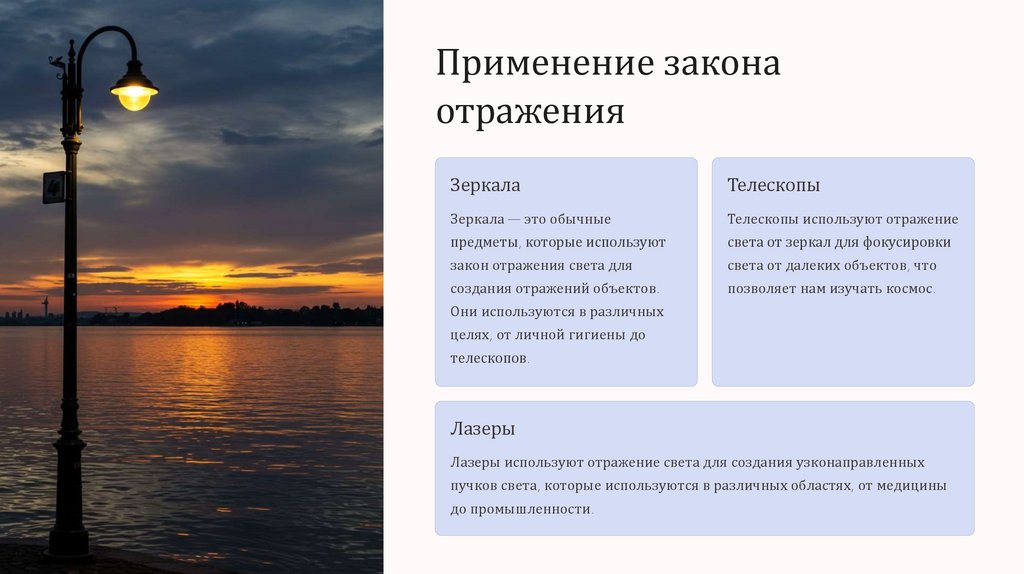 4

Применение закона отражения

Зеркала

Зеркала — это обычные предметы, которые используют закон отражения света для создания отражений объектов. Они используются в различных целях, от личной гигиены до телескопов.

Телескопы

Телескопы используют отражение света от зеркал для фокусировки света от далеких объектов, что позволяет нам изучать космос.

Лазеры

Лазеры используют отражение света для создания узконаправленных пучков света, которые используются в различных областях, от медицины до промышленности.